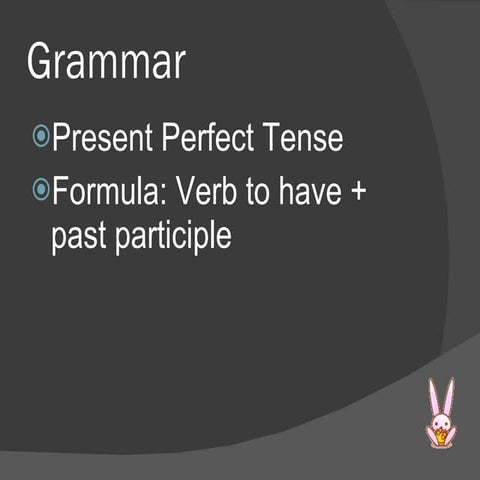 Grammar

Present Perfect Tense

Formula: Verb to have + past participle